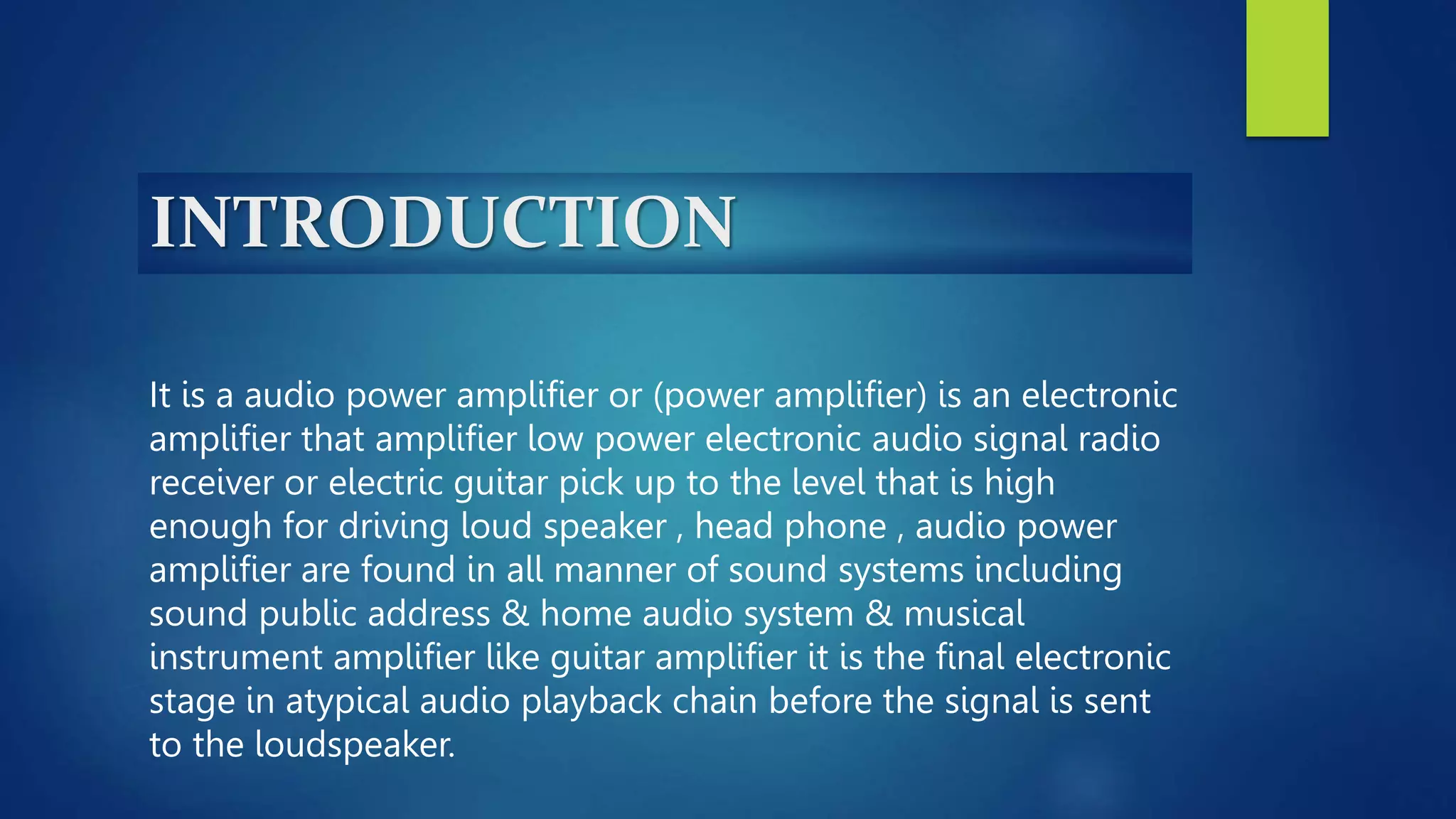 INTRODUCTION

It is a audio power amplifier or (power amplifier) is an electronic amplifier that amplifier low power electronic audio signal radio receiver or electric guitar pick up to the level that is high enough for driving loud speaker , head phone , audio power amplifier are found in all manner of sound systems including sound public address & home audio system & musical instrument amplifier like guitar amplifier it is the final electronic stage in atypical audio playback chain before the signal is sent to the loudspeaker.